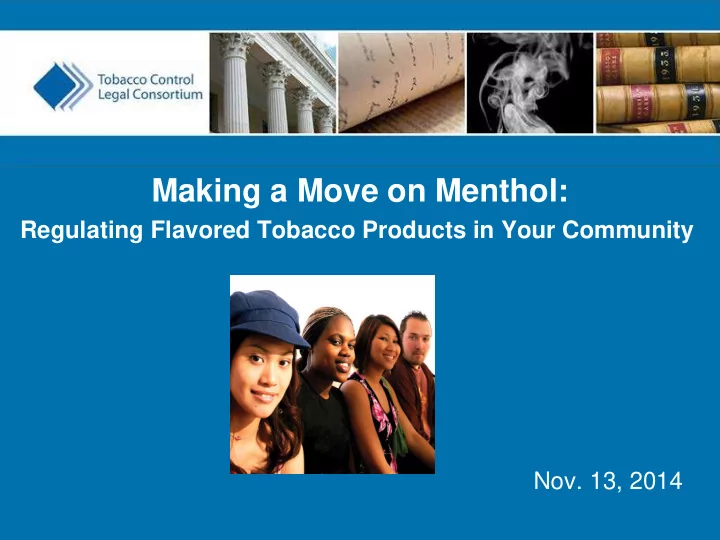 Tobacco Control Legal Consortium

Making a Move on Menthol:

Regulating Flavored Tobacco Products in Your Community

Nov. 13, 2014